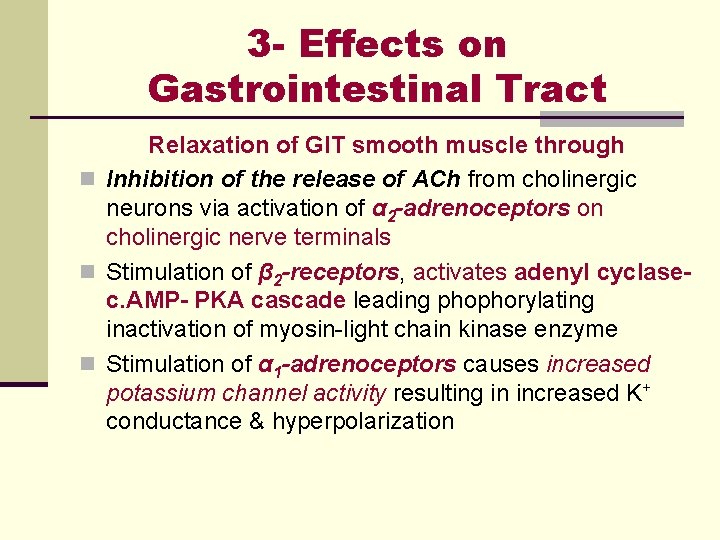 3- Effects on Gastrointestinal Tract

Relaxation of GIT smooth muscle through

Inhibition of the release of ACh from cholinergic neurons via activation of $\alpha_2$-adrenoceptors on cholinergic nerve terminals

Stimulation of $\beta_2$-receptors, activates adenyl cyclase-c.AMP- PKA cascade leading phophorylating inactivation of myosin-light chain kinase enzyme

Stimulation of $\alpha_1$-adrenoceptors causes increased potassium channel activity resulting in increased $K^+$ conductance & hyperpolarization